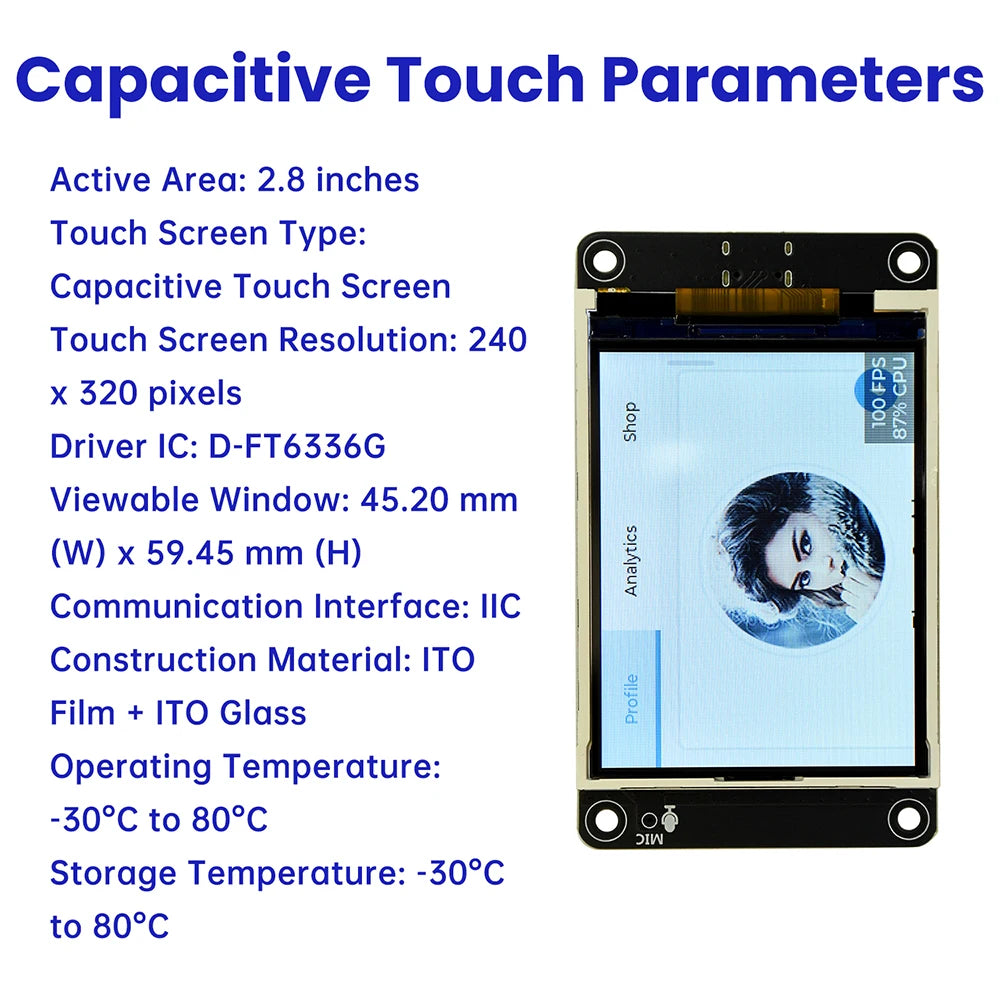 Capacitive Touch Parameters

Active Area: 2.8 inches

Touch Screen Type: Capacitive Touch Screen

Touch Screen Resolution: 240 x 320 pixels

Driver IC: D-FT6336G

Viewable Window: 45.20 mm (W) x 59.45 mm (H)

Communication Interface: IIC

Construction Material: ITO Film + ITO Glass

Operating Temperature: -30°C to 80°C

Storage Temperature: -30°C to 80°C

100 FPS
87% CPU
Shop
Analytics
Profile
MIC